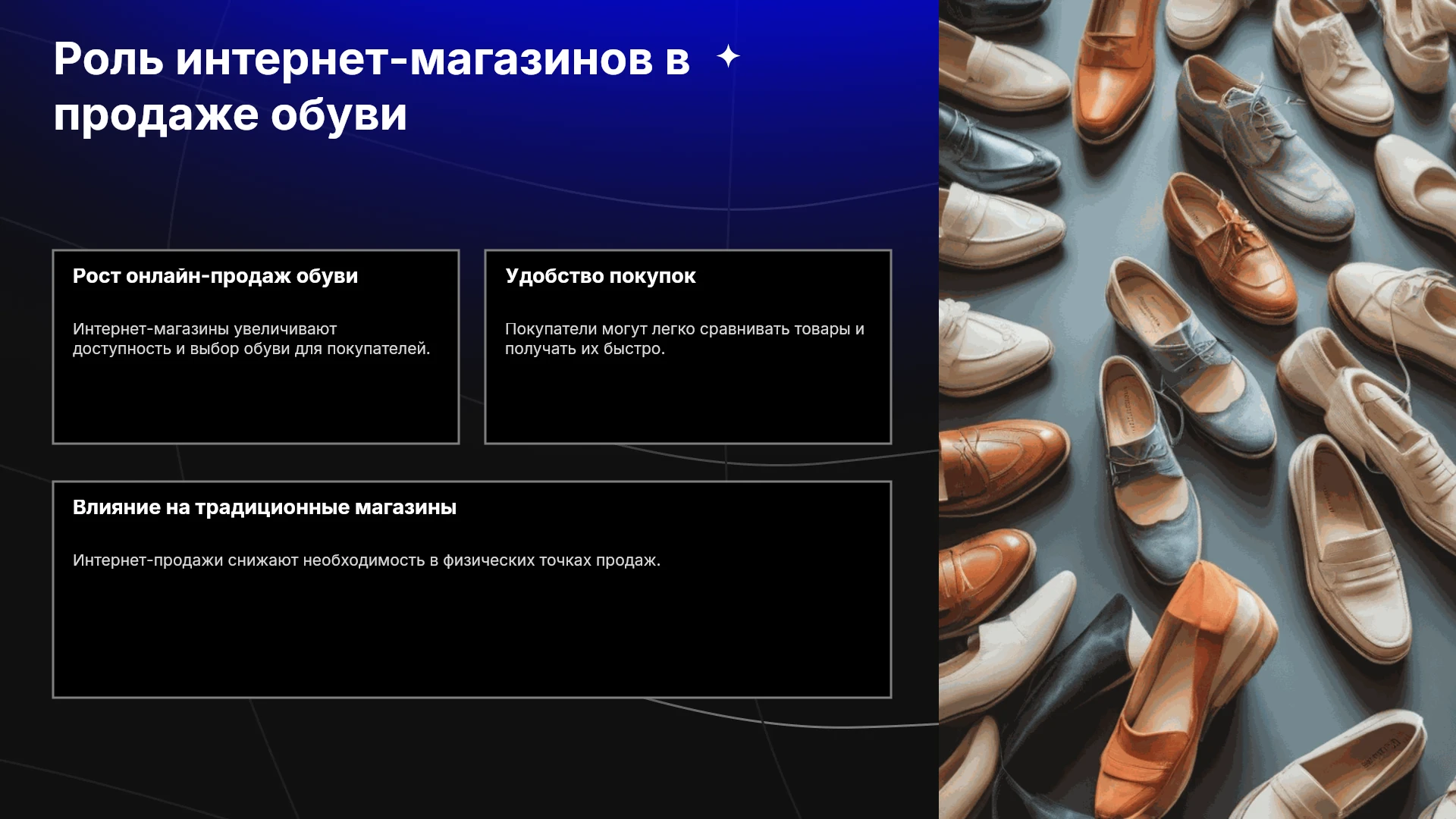 Роль интернет-магазинов в продаже обуви

Рост онлайн-продаж обуви

Интернет-магазины увеличивают доступность и выбор обуви для покупателей.

Удобство покупок

Покупатели могут легко сравнивать товары и получать их быстро.

Влияние на традиционные магазины

Интернет-продажи снижают необходимость в физических точках продаж.